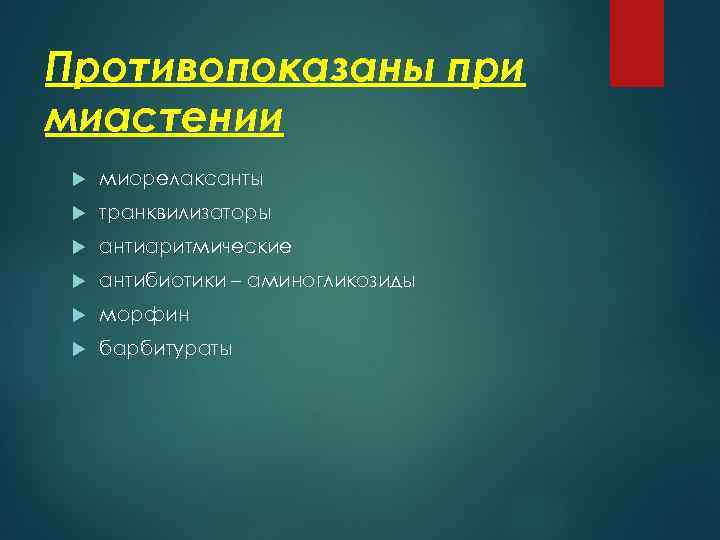 Противопоказаны при миастении

миорелаксанты
транквилизаторы
антиаритмические
антибиотики – аминогликозиды
морфин
барбитураты